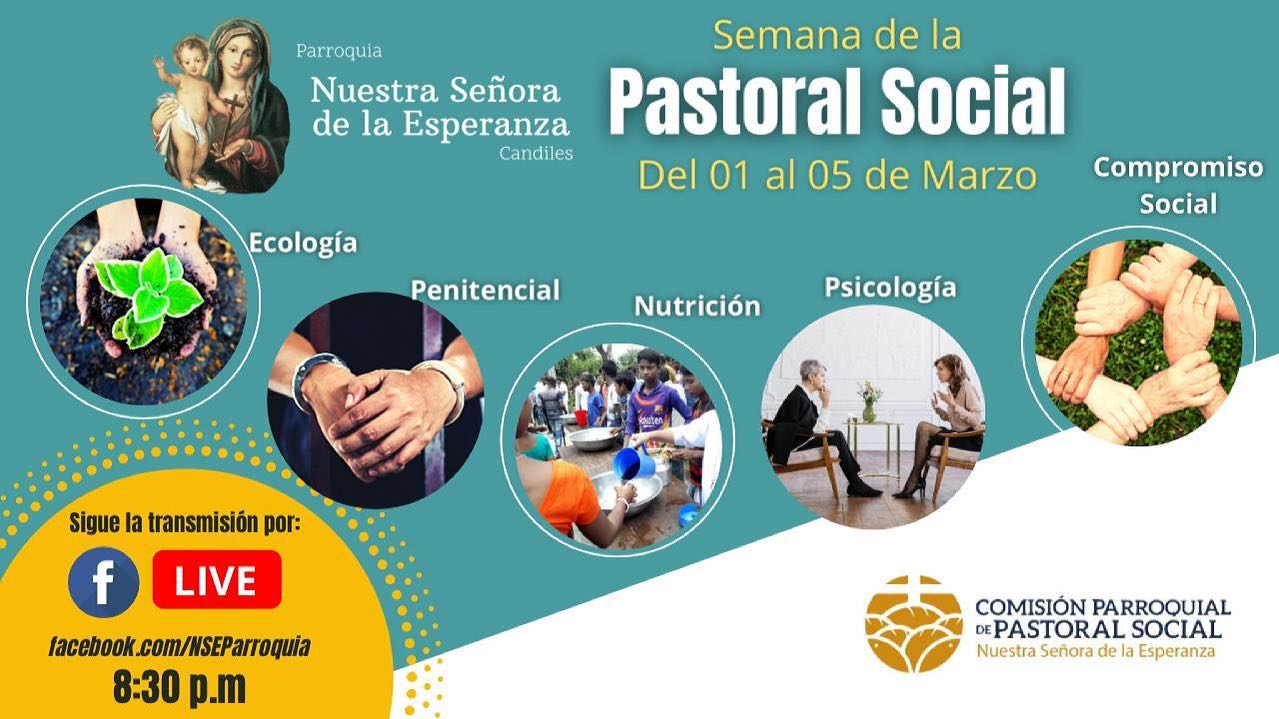 Parroquia
Nuestra Señora de la Esperanza
Candiles

Semana de la
Pastoral Social
Del 01 al 05 de Marzo

Ecología

Penitencial

Nutrición

Psicología

Compromiso Social

Sigue la transmisión por:
f LIVE
facebook.com/NSEParroquia
8:30 p.m

COMISIÓN PARROQUIAL DE PASTORAL SOCIAL
Nuestra Señora de la Esperanza